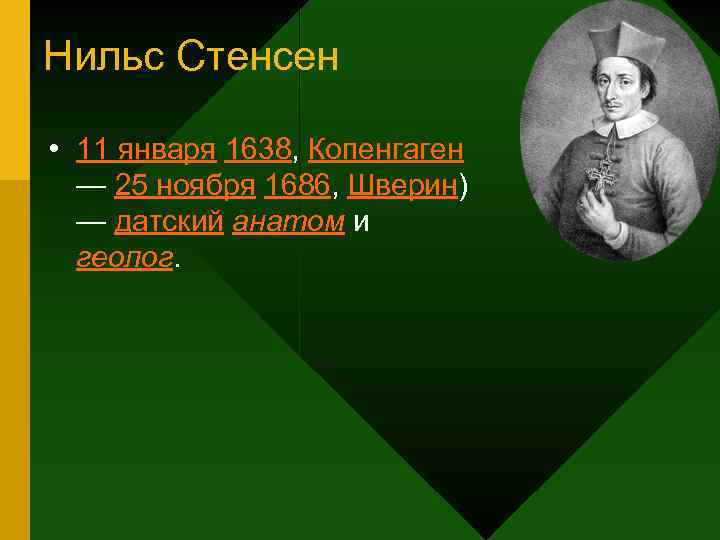 Нильс Стенсен

• 11 января 1638, Копенгаген — 25 ноября 1686, Шверин) — датский анатом и геолог.